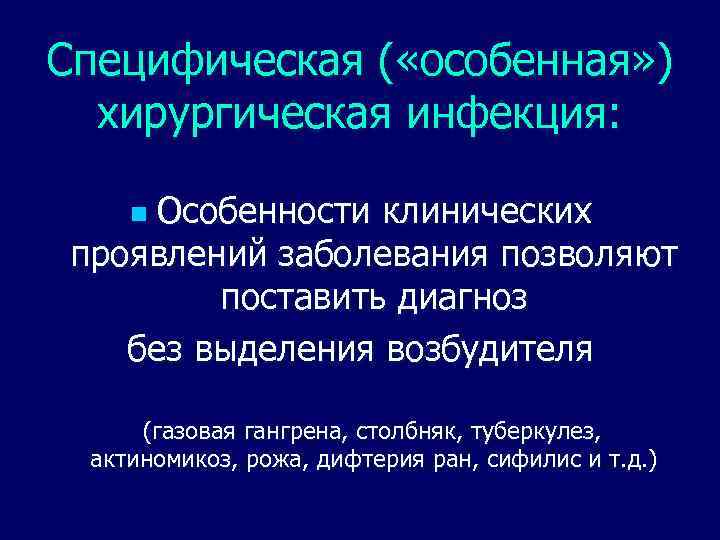 Специфическая («особенная») хирургическая инфекция:

Особенности клинических проявлений заболевания позволяют поставить диагноз

без выделения возбудителя

(газовая гангрена, столбняк, туберкулез, актиномикоз, рожа, дифтерия ран, сифилис и т.д.)